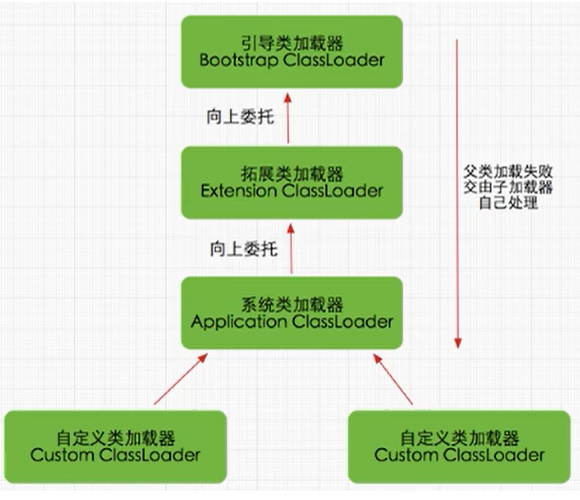 引导类加载器
Bootstrap ClassLoader

向上委托

拓展类加载器
Extension ClassLoader

父类加载失败
交由子加载器
自己处理

向上委托

系统类加载器
Application ClassLoader

自定义类加载器
Custom ClassLoader

自定义类加载器
Custom ClassLoader